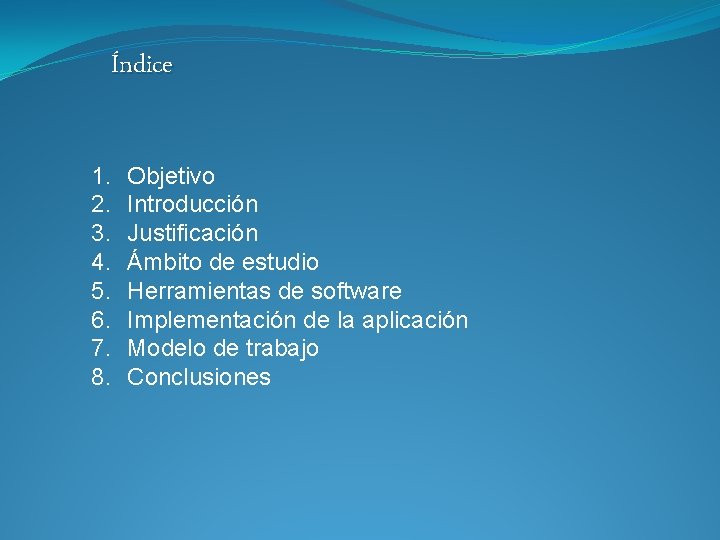 Índice

1. Objetivo
2. Introducción
3. Justificación
4. Ámbito de estudio
5. Herramientas de software
6. Implementación de la aplicación
7. Modelo de trabajo
8. Conclusiones